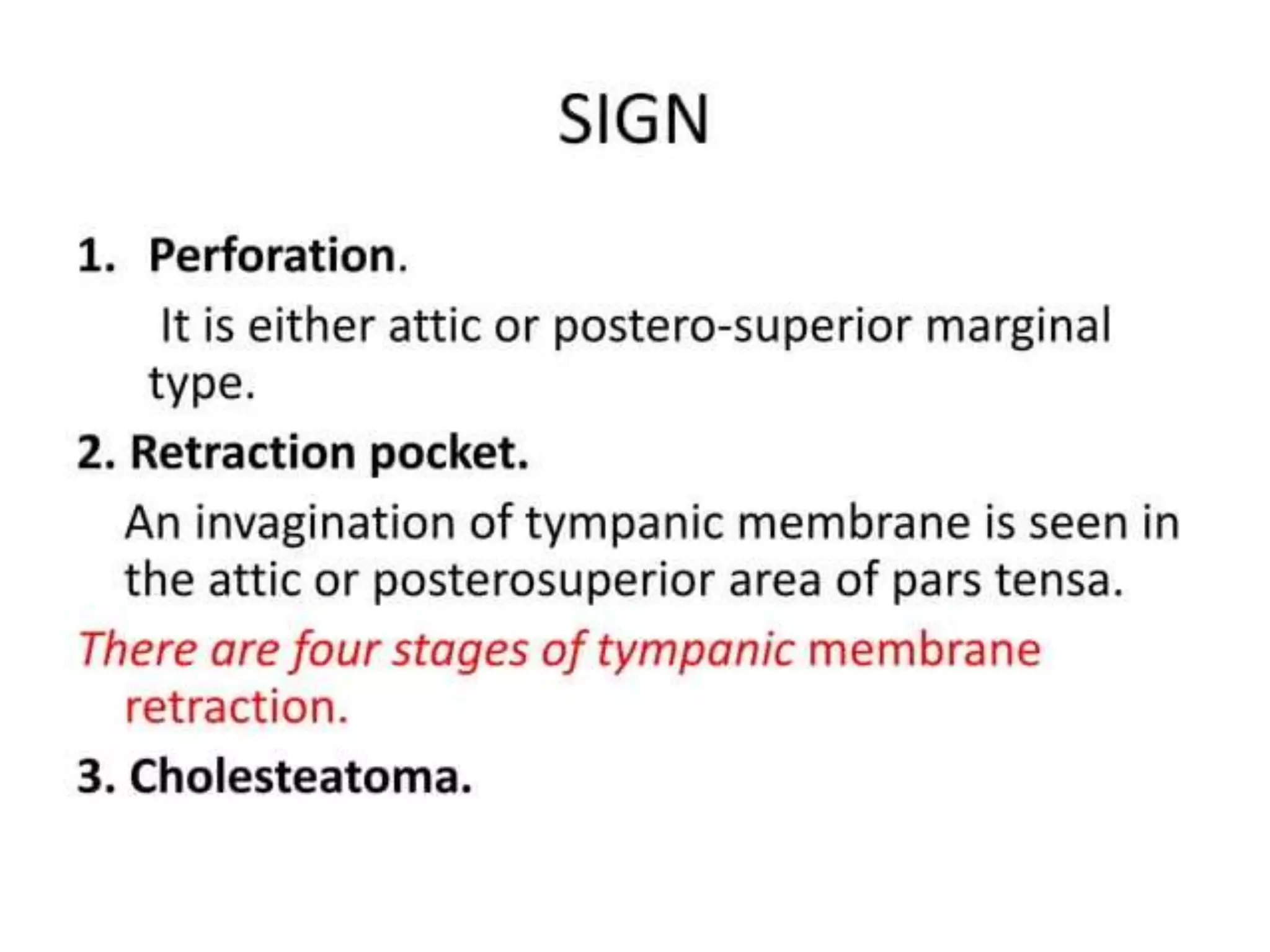 SIGN

1. Perforation.

It is either attic or postero-superior marginal type.

2. Retraction pocket.

An invagination of tympanic membrane is seen in the attic or posterosuperior area of pars tensa.

There are four stages of tympanic membrane retraction.

3. Cholesteatoma.